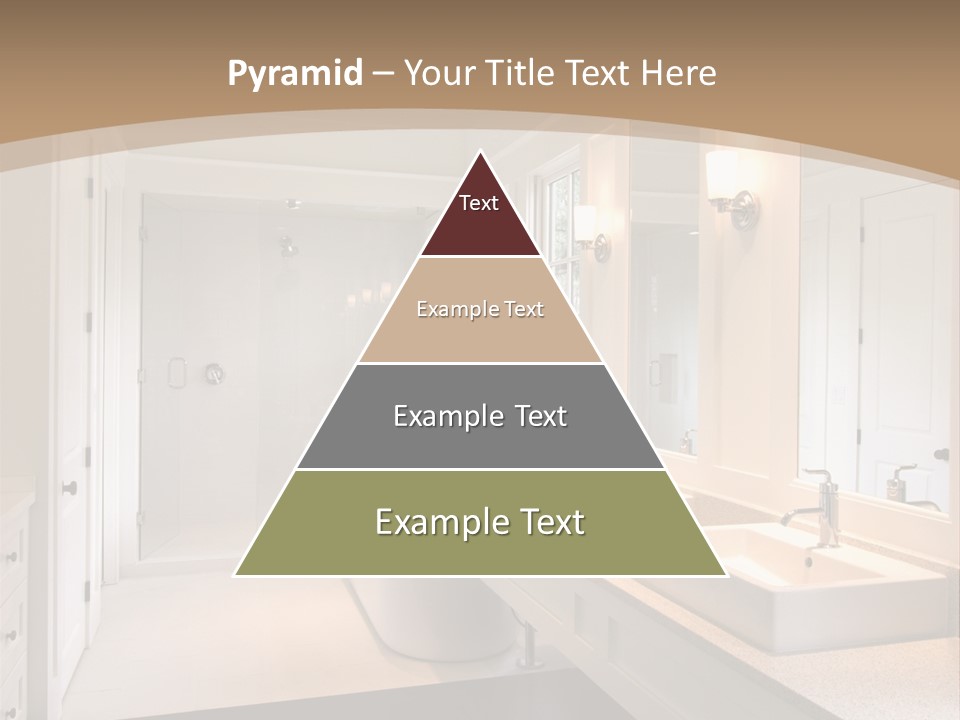 Pyramid – Your Title Text Here

Text

Example Text

Example Text

Example Text